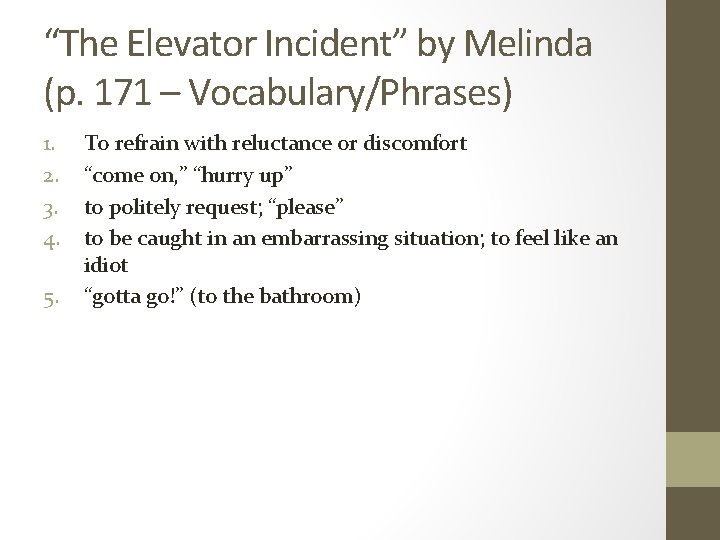 “The Elevator Incident” by Melinda (p. 171 – Vocabulary/Phrases)

1. To refrain with reluctance or discomfort
2. “come on,” “hurry up”
3. to politely request; “please”
4. to be caught in an embarrassing situation; to feel like an idiot
5. “gotta go!” (to the bathroom)